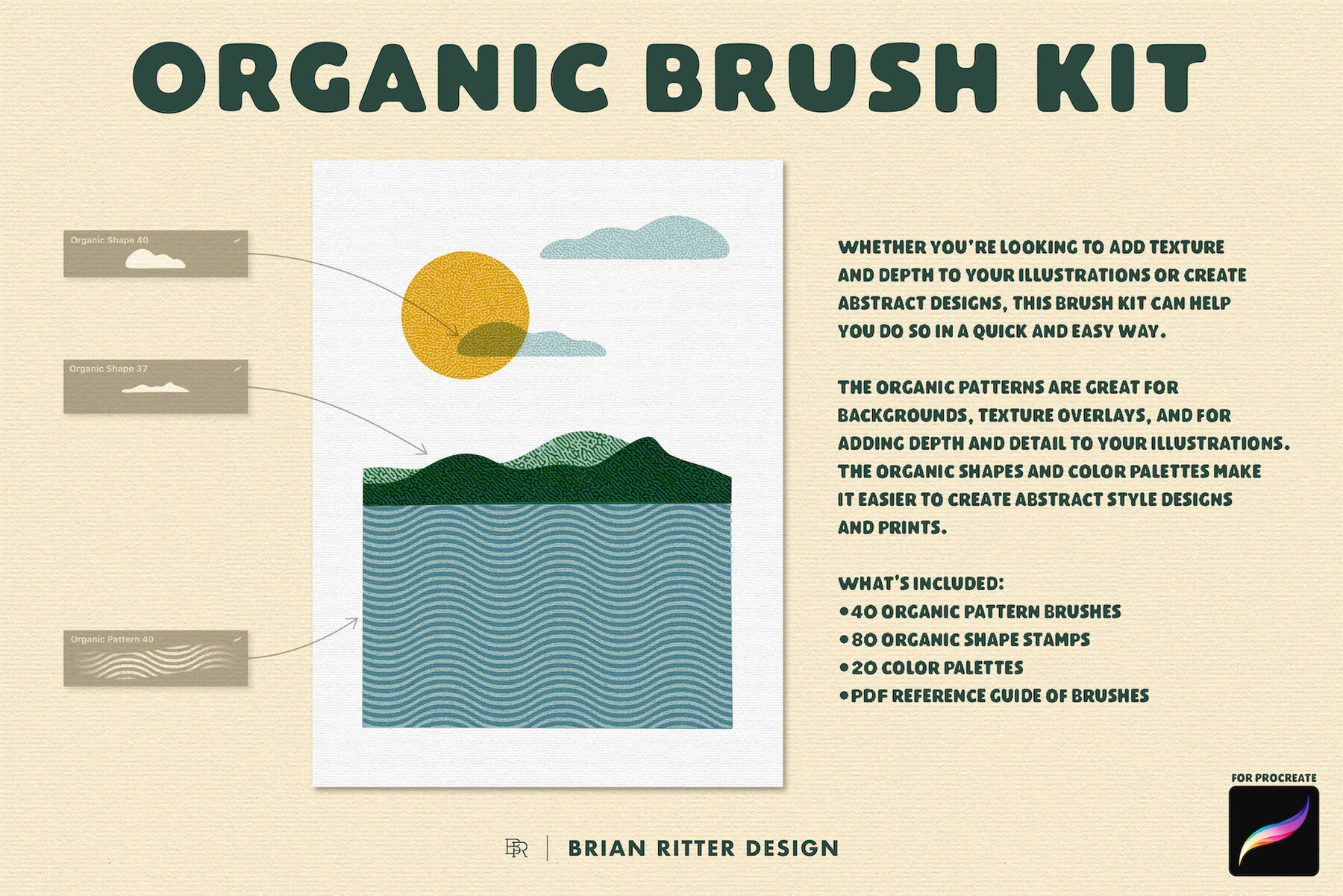 ORGANIC BRUSH KIT

Organic Shape 40

Organic Shape 37

Organic Pattern 40

WHETHER YOU'RE LOOKING TO ADD TEXTURE AND DEPTH TO YOUR ILLUSTRATIONS OR CREATE ABSTRACT DESIGNS, THIS BRUSH KIT CAN HELP YOU DO SO IN A QUICK AND EASY WAY.

THE ORGANIC PATTERNS ARE GREAT FOR BACKGROUNDS, TEXTURE OVERLAYS, AND FOR ADDING DEPTH AND DETAIL TO YOUR ILLUSTRATIONS. THE ORGANIC SHAPES AND COLOR PALETTES MAKE IT EASIER TO CREATE ABSTRACT STYLE DESIGNS AND PRINTS.

WHAT'S INCLUDED:
•40 ORGANIC PATTERN BRUSHES
•80 ORGANIC SHAPE STAMPS
•20 COLOR PALETTES
•PDF REFERENCE GUIDE OF BRUSHES

FOR PROCREATE

BR | BRIAN RITTER DESIGN